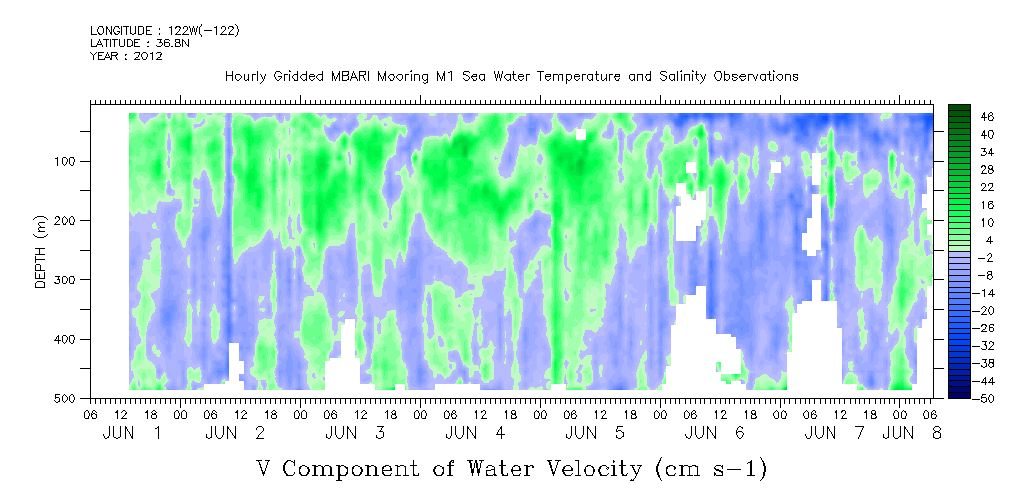 LONGITUDE : 122W(-122)
LATITUDE : 36.8N
YEAR : 2012

Hourly Gridded MBARI Mooring M1 Sea Water Temperature and Salinity Observations

DEPTH (m)

100
200
300
400
500

46
40
34
28
22
16
10
4
-2
-8
-14
-20
-26
-32
-38
-44
-50

06 12 18 00 06 12 18 00 06 12 18 00 06 12 18 00 06 12 18 00 06 12 18 00 06 12 18 00 06
JUN 1 JUN 2 JUN 3 JUN 4 JUN 5 JUN 6 JUN 7 JUN 8

V Component of Water Velocity (cm s-1)